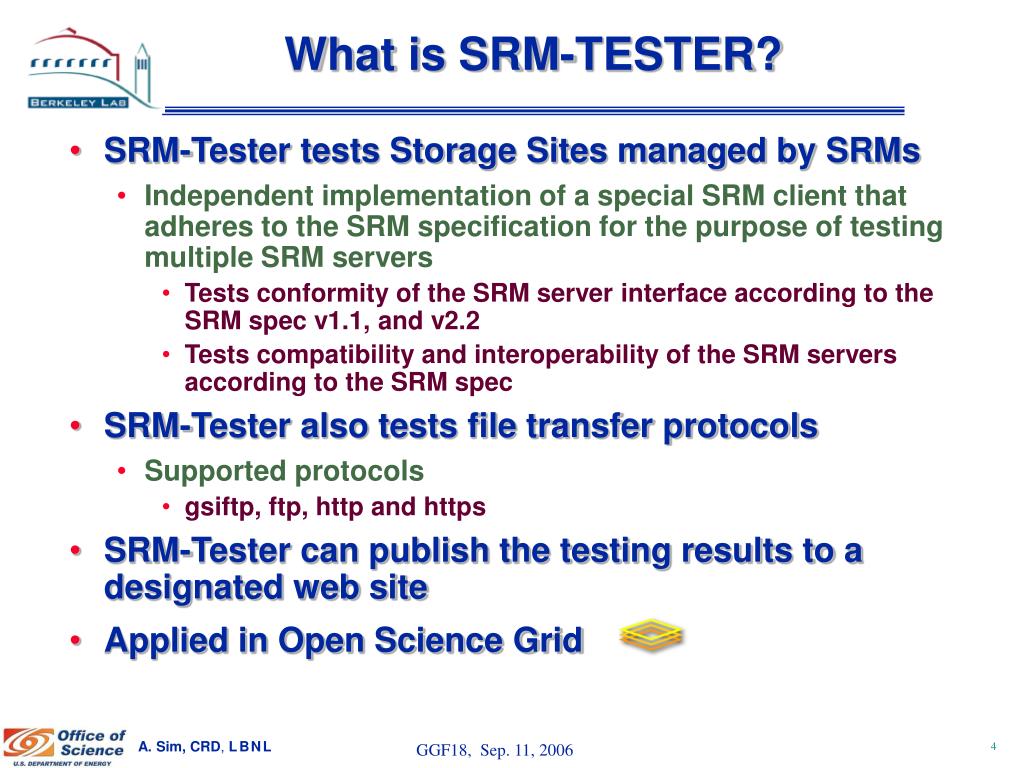 BERKELEY LAB

What is SRM-TESTER?

• SRM-Tester tests Storage Sites managed by SRMs
  • Independent implementation of a special SRM client that adheres to the SRM specification for the purpose of testing multiple SRM servers
    • Tests conformity of the SRM server interface according to the SRM spec v1.1, and v2.2
    • Tests compatibility and interoperability of the SRM servers according to the SRM spec
• SRM-Tester also tests file transfer protocols
  • Supported protocols
    • gsiftp, ftp, http and https
• SRM-Tester can publish the testing results to a designated web site
• Applied in Open Science Grid

Office of Science
U.S. DEPARTMENT OF ENERGY

A. Sim, CRD, LBNL

GGF18, Sep. 11, 2006

4